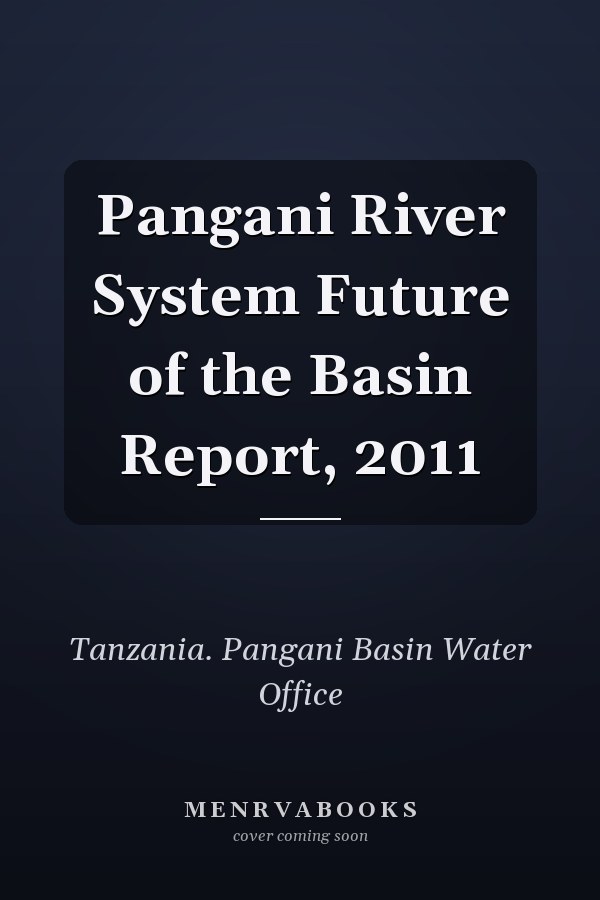 Pangani River System Future of the Basin Report, 2011

Tanzania. Pangani Basin Water Office

MENRVABOOKS
cover coming soon